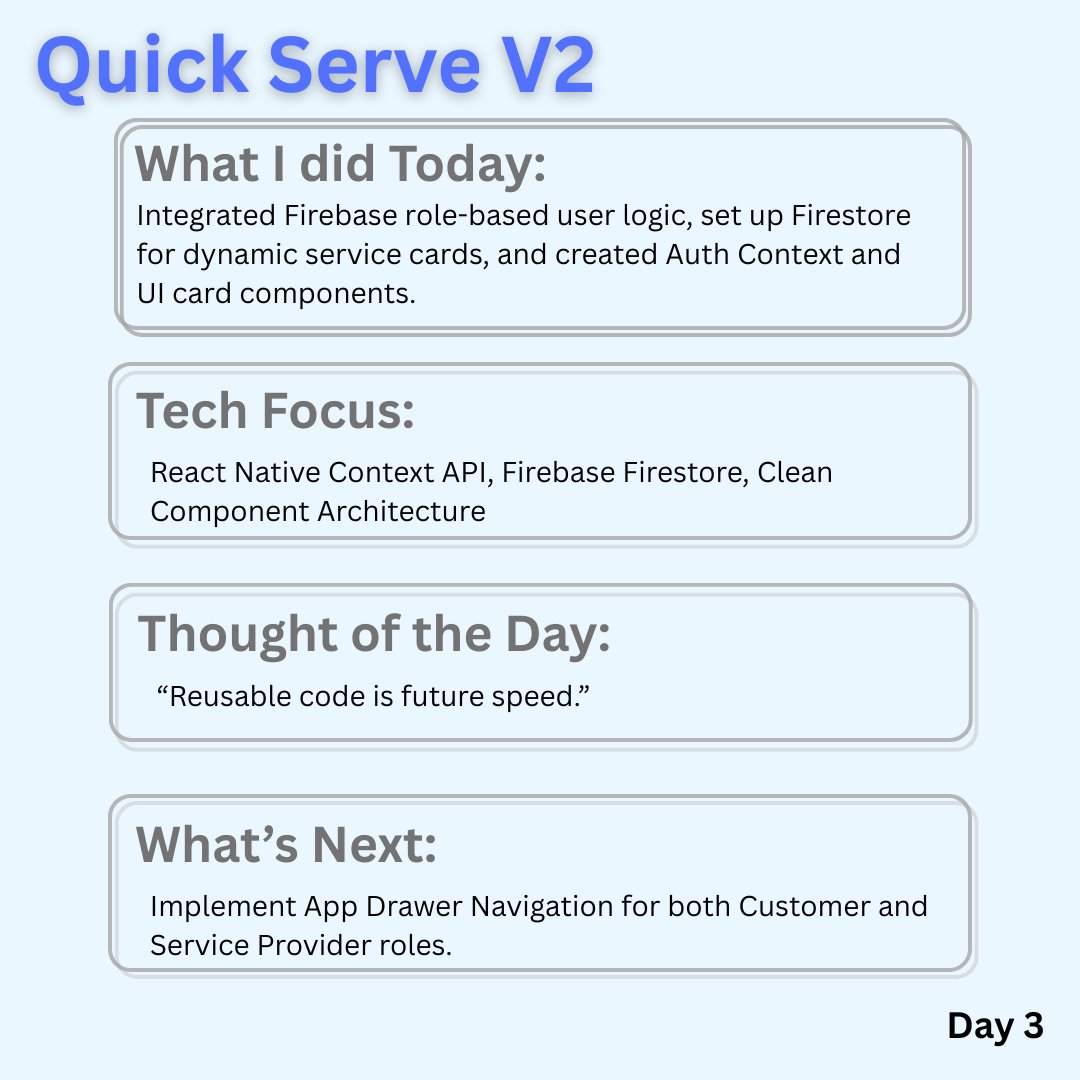 Quick Serve V2

What I did Today:
Integrated Firebase role-based user logic, set up Firestore for dynamic service cards, and created Auth Context and UI card components.

Tech Focus:
React Native Context API, Firebase Firestore, Clean Component Architecture

Thought of the Day:
“Reusable code is future speed.”

What’s Next:
Implement App Drawer Navigation for both Customer and Service Provider roles.

Day 3